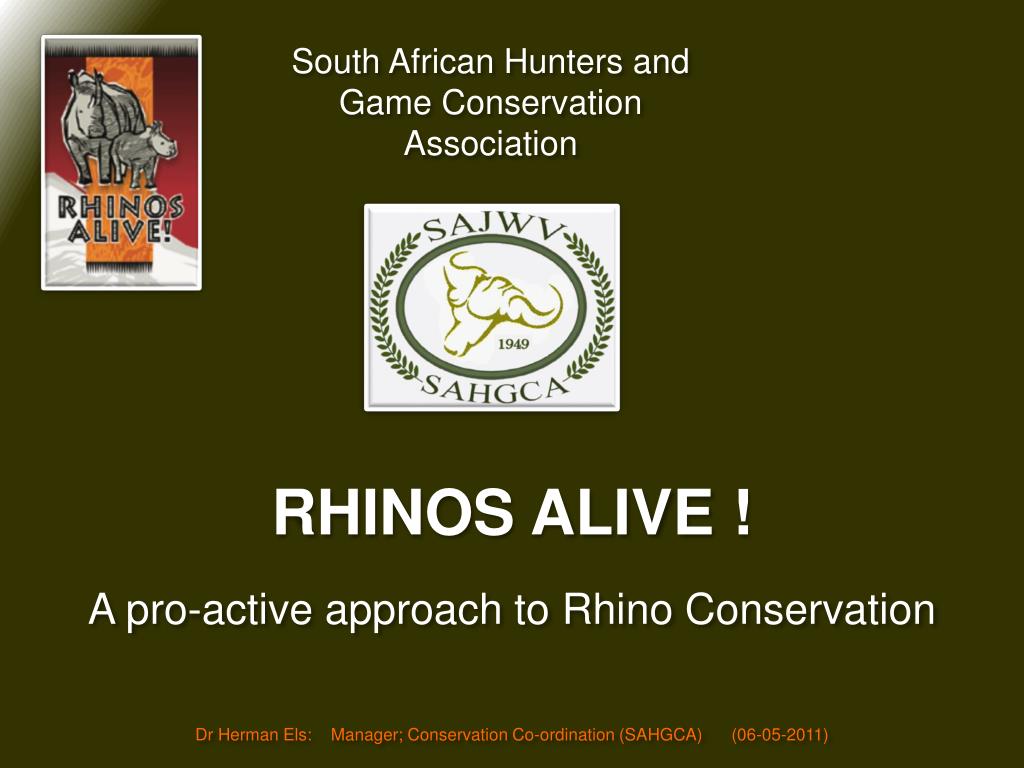 RHINOS ALIVE!

South African Hunters and Game Conservation Association

SAJWV
1949
SAHGCA

RHINOS ALIVE !

A pro-active approach to Rhino Conservation

Dr Herman Els: Manager; Conservation Co-ordination (SAHGCA) (06-05-2011)